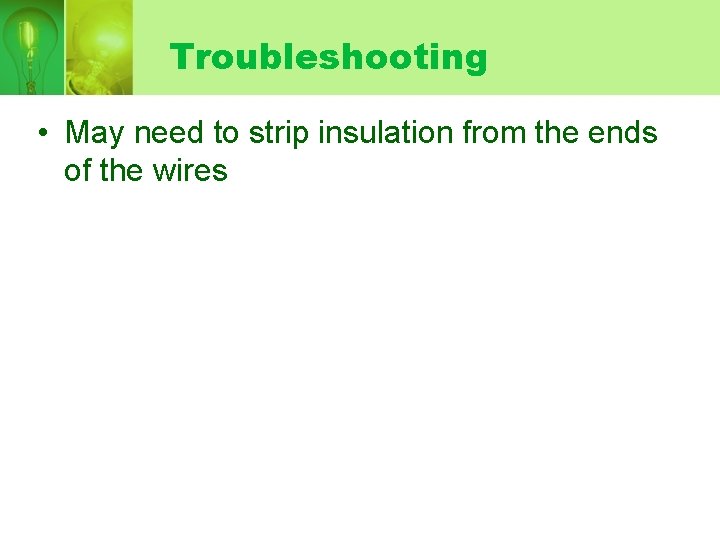 Troubleshooting

• May need to strip insulation from the ends of the wires